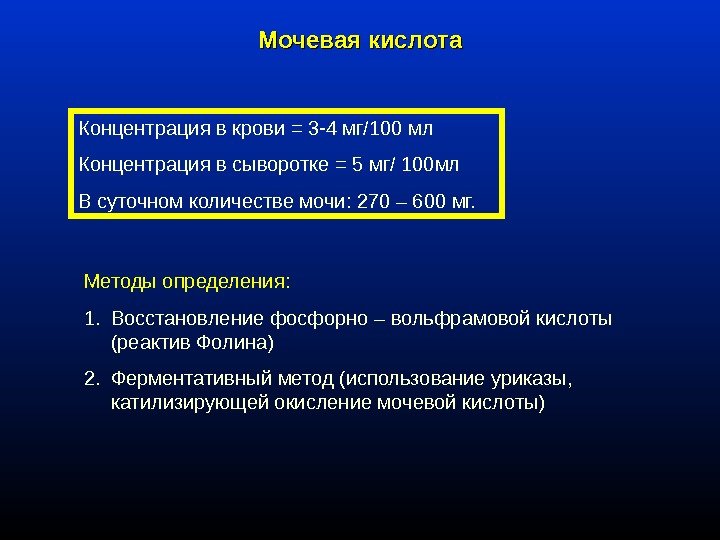 Мочевая кислота

Концентрация в крови = 3-4 мг/100 мл

Концентрация в сыворотке = 5 мг/ 100мл

В суточном количестве мочи: 270 – 600 мг.

Методы определения:

1. Восстановление фосфорно – вольфрамовой кислоты (реактив Фолина)

2. Ферментативный метод (использование уриказы, катилизирующей окисление мочевой кислоты)